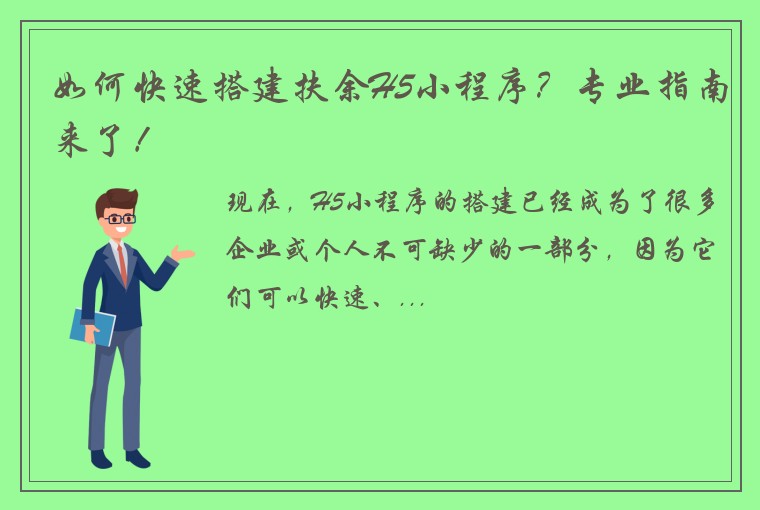 如何快速搭建扶余H5小程序？专业指南来了！

现在，H5小程序的搭建已经成为了很多企业或个人不可缺少的一部分，因为它们可以快速、...